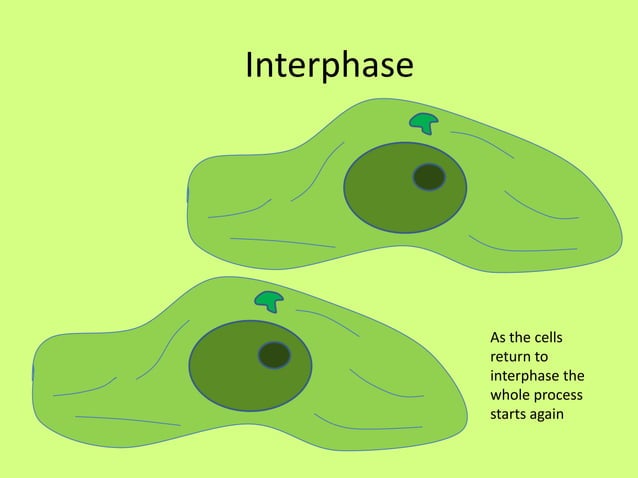 Interphase

As the cells return to interphase the whole process starts again